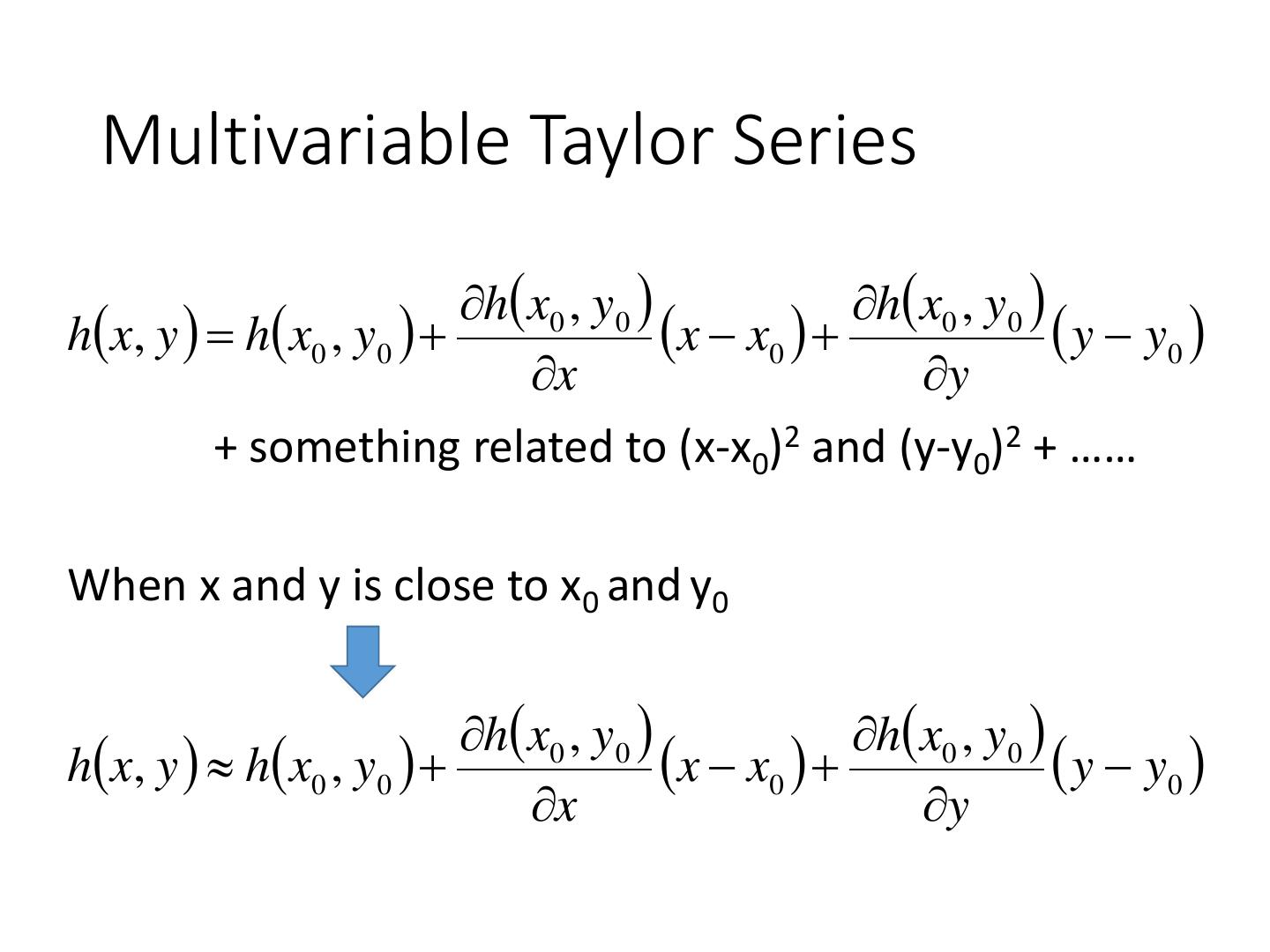 Multivariable Taylor Series

$h(x, y) = h(x_0, y_0) + \frac{\partial h(x_0, y_0)}{\partial x}(x - x_0) + \frac{\partial h(x_0, y_0)}{\partial y}(y - y_0)$

+ something related to $(x-x_0)^2$ and $(y-y_0)^2$ + ……

When x and y is close to $x_0$ and $y_0$

$h(x, y) \approx h(x_0, y_0) + \frac{\partial h(x_0, y_0)}{\partial x}(x - x_0) + \frac{\partial h(x_0, y_0)}{\partial y}(y - y_0)$